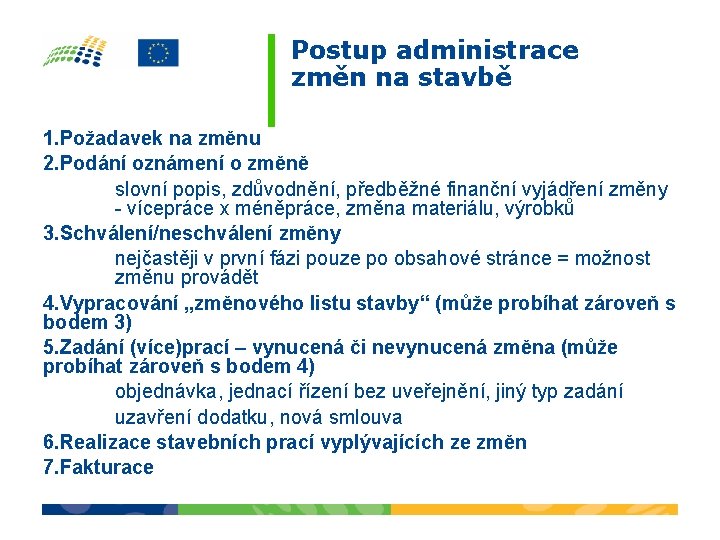 Postup administrace změn na stavbě

1.Požadavek na změnu

2.Podání oznámení o změně

slovní popis, zdůvodnění, předběžné finanční vyjádření změny - vícepráce x méněpráce, změna materiálu, výrobků

3.Schválení/neschválení změny

nejčastěji v první fázi pouze po obsahové stránce = možnost změnu provádět

4.Vypracování „změnového listu stavby“ (může probíhat zároveň s bodem 3)

5.Zadání (více)prací – vynucená či nevynucená změna (může probíhat zároveň s bodem 4)

objednávka, jednací řízení bez uveřejnění, jiný typ zadání

uzavření dodatku, nová smlouva

6.Realizace stavebních prací vyplývajících ze změn

7.Fakturace